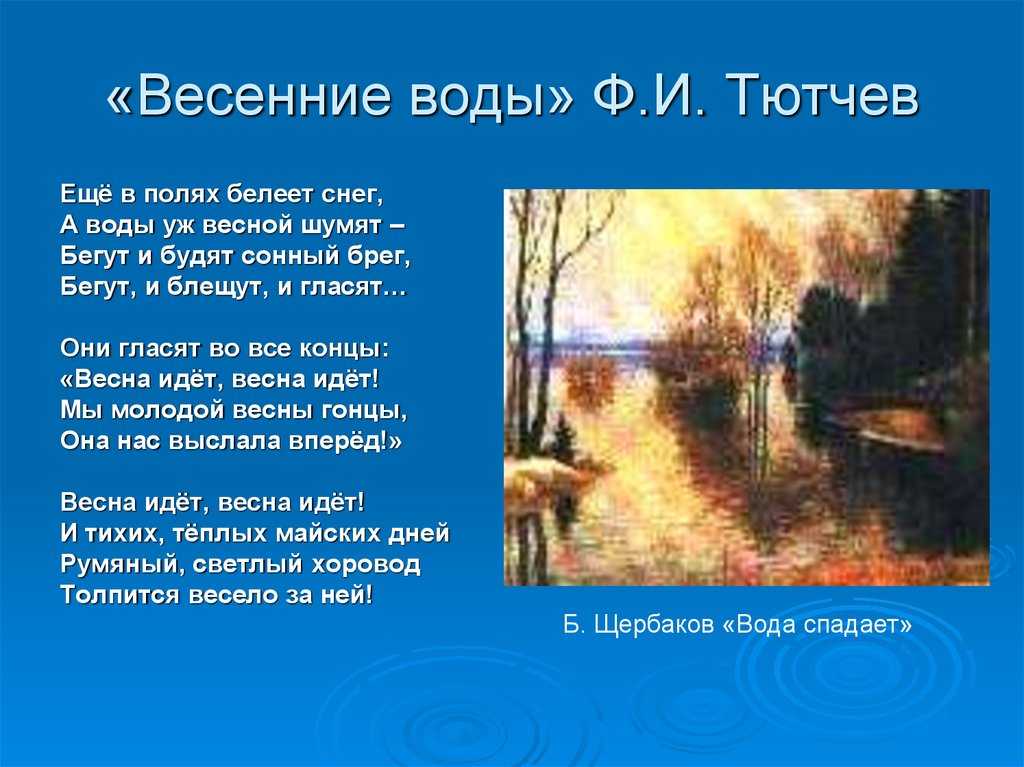 «Весенние воды» Ф.И. Тютчев

Ещё в полях белеет снег,
А воды уж весной шумят –
Бегут и будят сонный брег,
Бегут, и блещут, и гласят…

Они гласят во все концы:
«Весна идёт, весна идёт!
Мы молодой весны гонцы,
Она нас выслала вперёд!»

Весна идёт, весна идёт!
И тихих, тёплых майских дней
Румяный, светлый хоровод
Толпится весело за ней!

Б. Щербаков «Вода спадает»